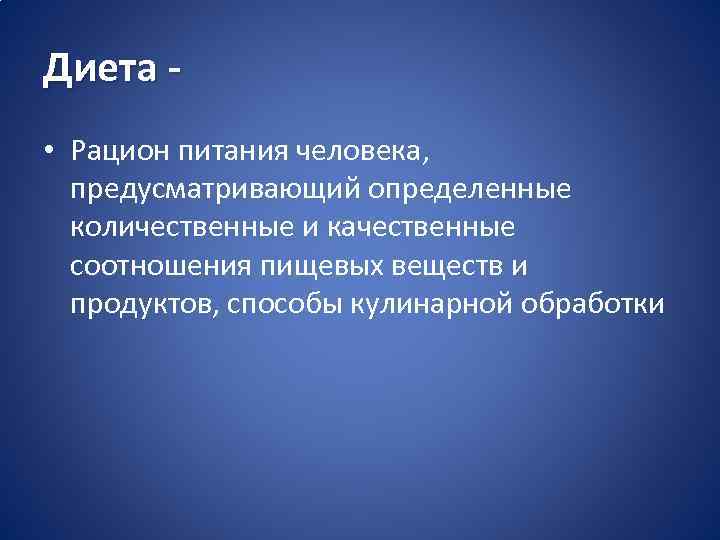 Диета -

• Рацион питания человека, предусматривающий определенные количественные и качественные соотношения пищевых веществ и продуктов, способы кулинарной обработки